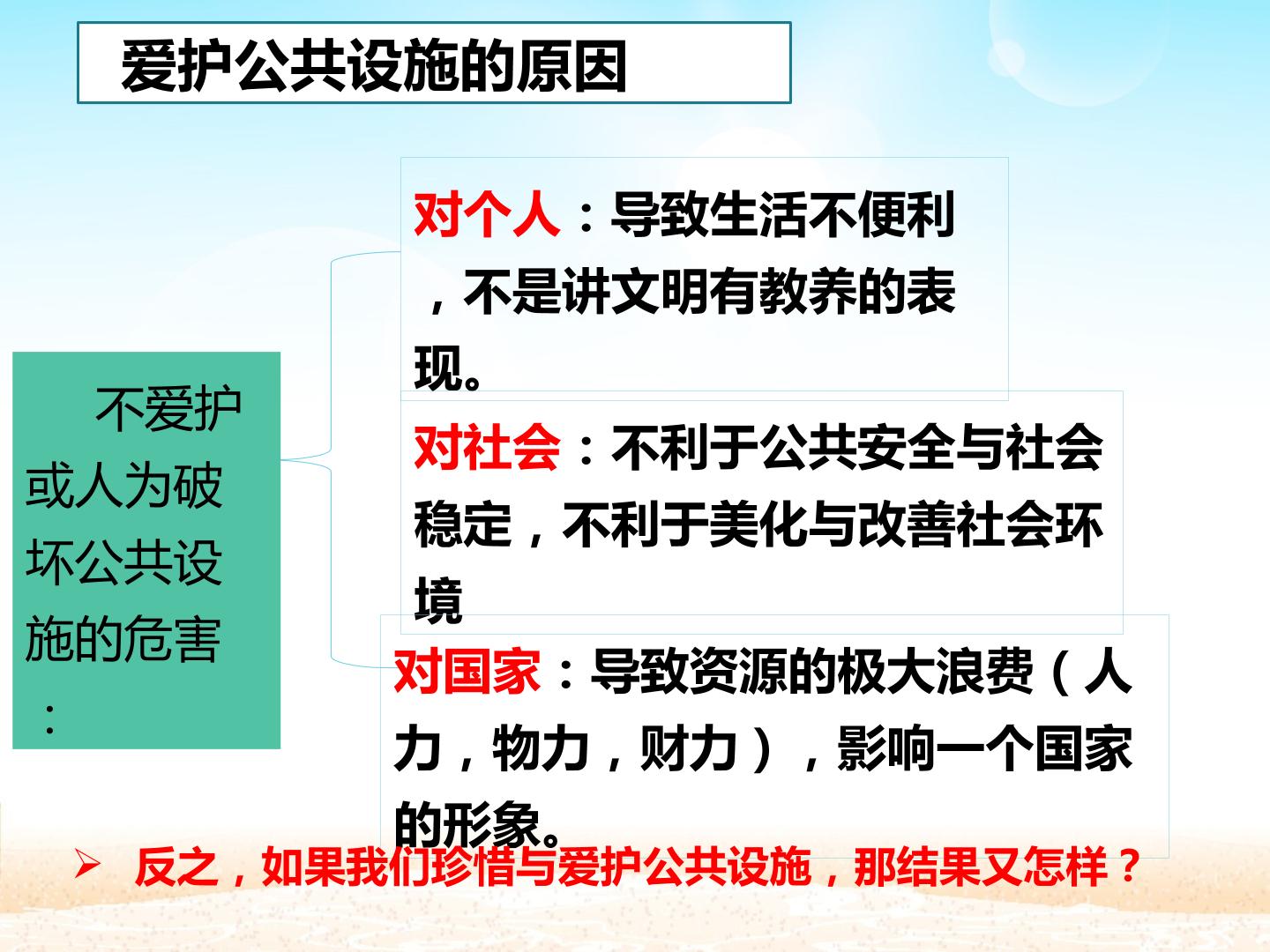 爱护公共设施的原因

不爱护或人为破坏公共设施的危害：

对个人：导致生活不便利，不是讲文明有教养的表现。

对社会：不利于公共安全与社会稳定，不利于美化与改善社会环境

对国家：导致资源的极大浪费（人力，物力，财力），影响一个国家的形象。

➢ 反之，如果我们珍惜与爱护公共设施，那结果又怎样？